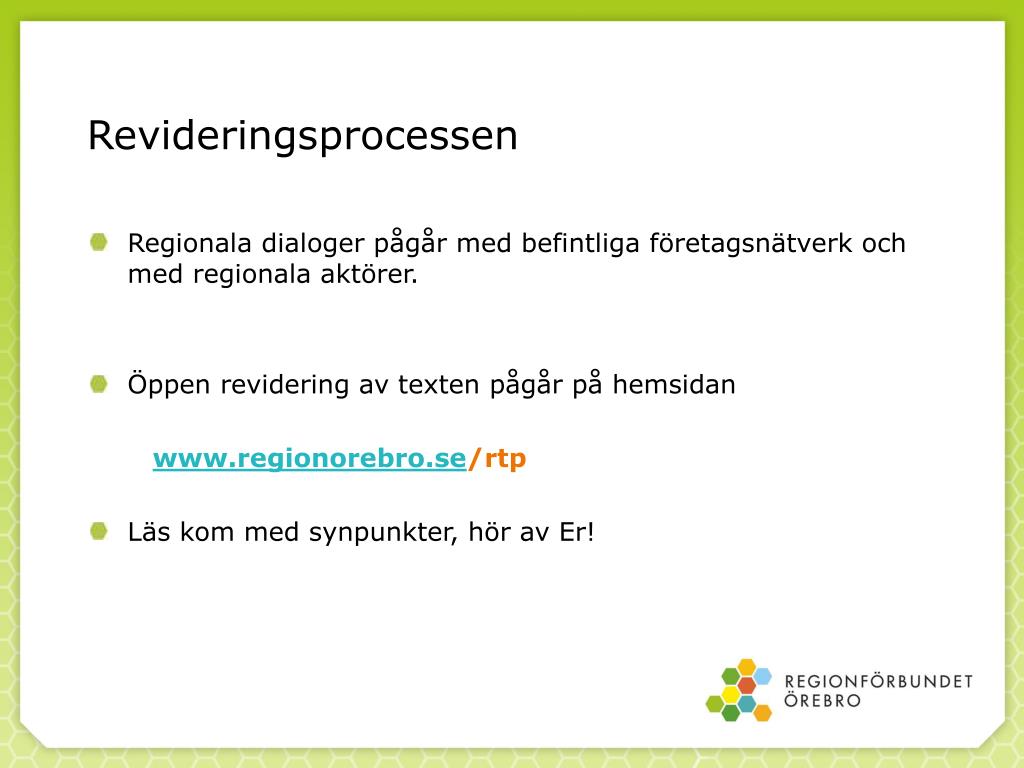 Revideringsprocessen

Regionala dialoger pågår med befintliga företagsnätverk och med regionala aktörer.

Öppen revidering av texten pågår på hemsidan

www.regionorebro.se/rtp

Läs kom med synpunkter, hör av Er!

REGIONFÖRBUNDET ÖREBRO